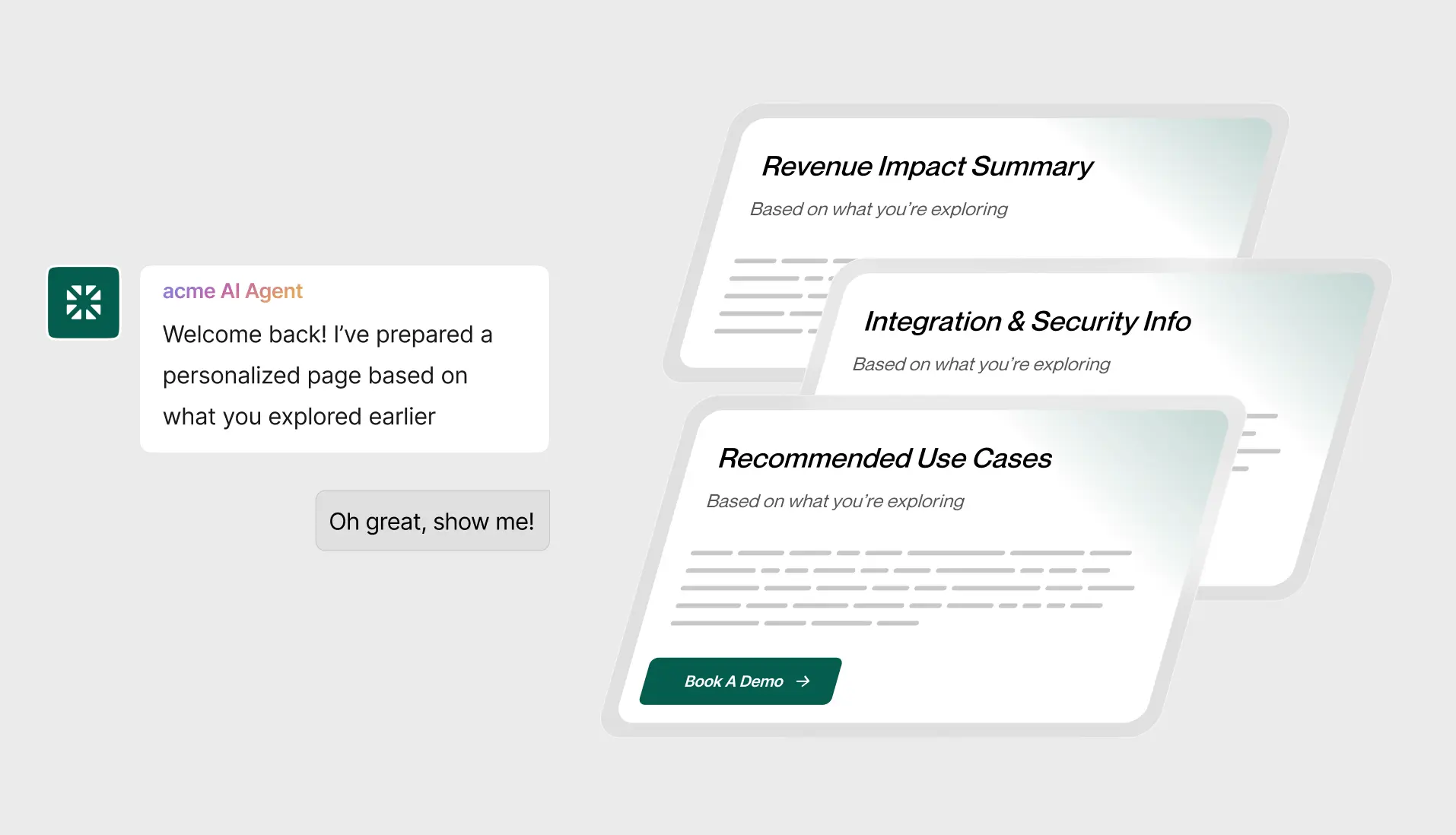 acme AI Agent

Welcome back! I've prepared a personalized page based on what you explored earlier

Oh great, show me!

Revenue Impact Summary

Based on what you're exploring

Integration & Security Info

Based on what you're exploring

Recommended Use Cases

Based on what you're exploring

Book A Demo →